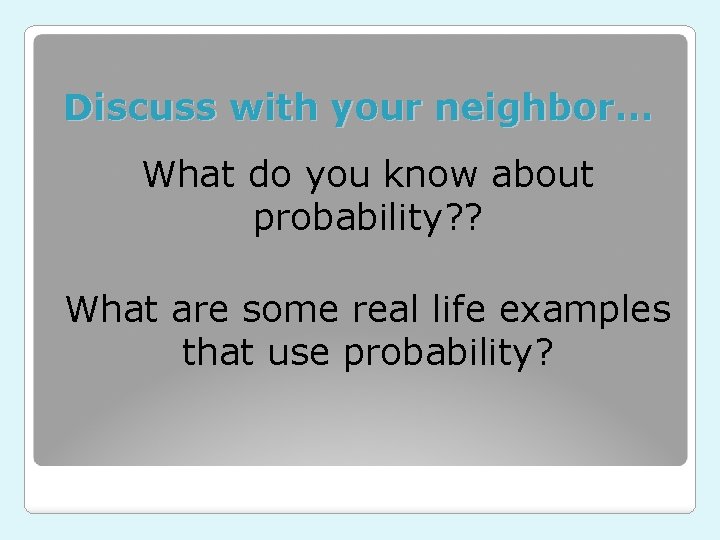 Discuss with your neighbor…

What do you know about probability??

What are some real life examples that use probability?